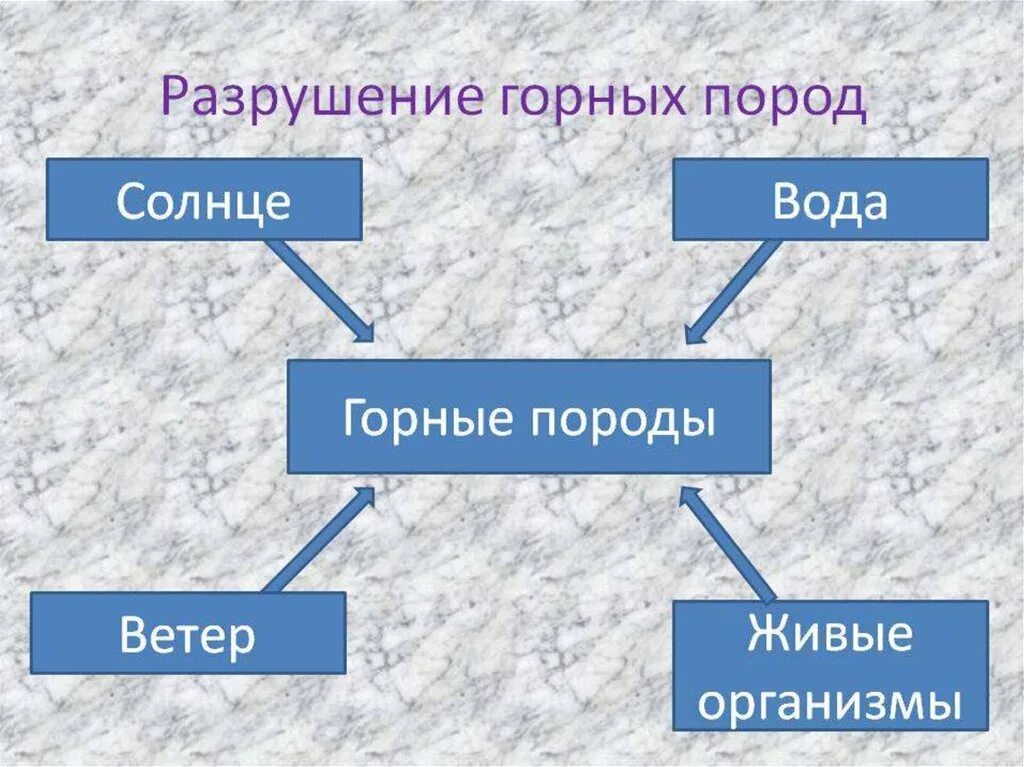 Разрушение горных пород

Солнце

Вода

Горные породы

Ветер

Живые организмы